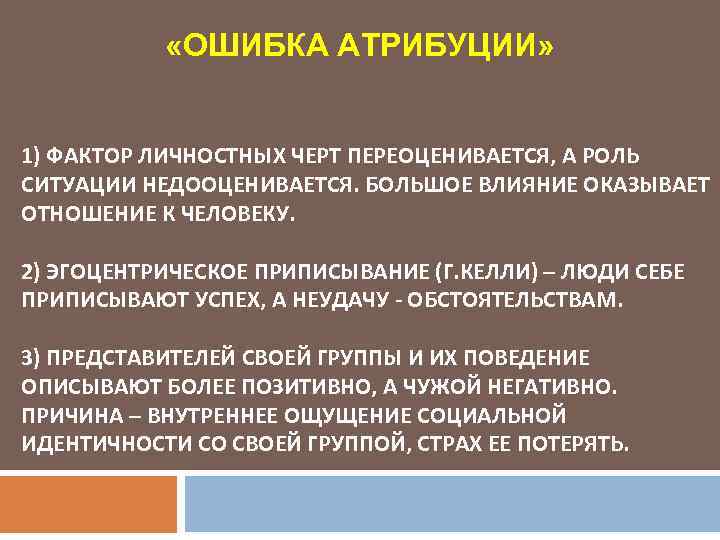 «ОШИБКА АТРИБУЦИИ»

1) ФАКТОР ЛИЧНОСТНЫХ ЧЕРТ ПЕРЕОЦЕНИВАЕТСЯ, А РОЛЬ СИТУАЦИИ НЕДООЦЕНИВАЕТСЯ. БОЛЬШОЕ ВЛИЯНИЕ ОКАЗЫВАЕТ ОТНОШЕНИЕ К ЧЕЛОВЕКУ.

2) ЭГОЦЕНТРИЧЕСКОЕ ПРИПИСЫВАНИЕ (Г.КЕЛЛИ) – ЛЮДИ СЕБЕ ПРИПИСЫВАЮТ УСПЕХ, А НЕУДАЧУ - ОБСТОЯТЕЛЬСТВАМ.

3) ПРЕДСТАВИТЕЛЕЙ СВОЕЙ ГРУППЫ И ИХ ПОВЕДЕНИЕ ОПИСЫВАЮТ БОЛЕЕ ПОЗИТИВНО, А ЧУЖОЙ НЕГАТИВНО. ПРИЧИНА – ВНУТРЕННЕЕ ОЩУЩЕНИЕ СОЦИАЛЬНОЙ ИДЕНТИЧНОСТИ СО СВОЕЙ ГРУППОЙ, СТРАХ ЕЕ ПОТЕРЯТЬ.